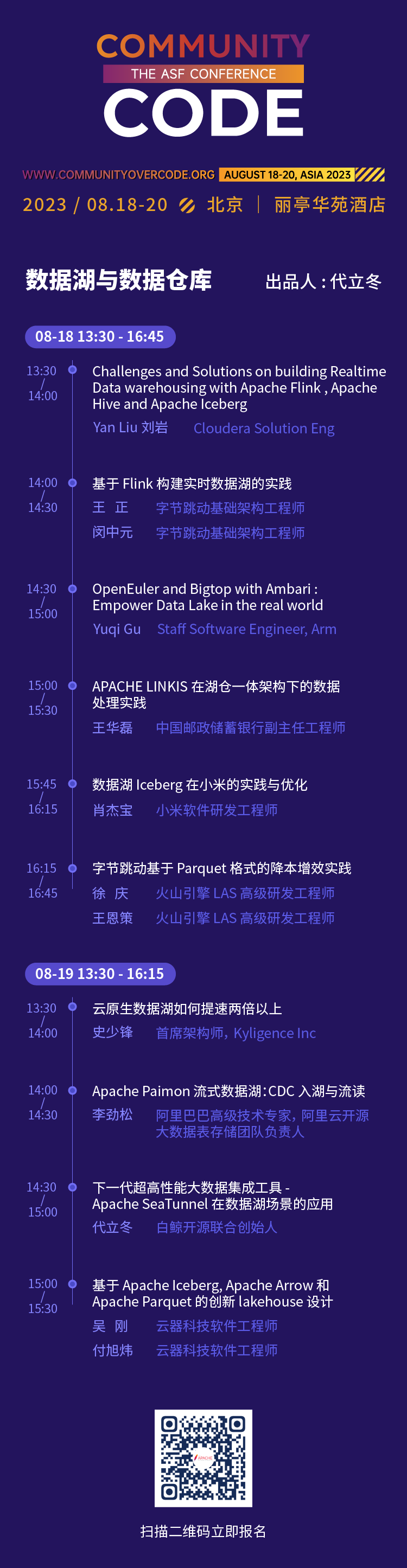 COMMUNITY
THE ASF CONFERENCE
CODE

WWW.COMMUNITYOVERCODE.ORG AUGUST 18-20, ASIA 2023

2023 / 08.18-20 北京 | 丽亭华苑酒店

数据湖与数据仓库

出品人：代立冬

08-18 13:30 - 16:45

13:30 / 14:00
Challenges and Solutions on building Realtime Data warehousing with Apache Flink , Apache Hive and Apache Iceberg
Yan Liu 刘岩 Cloudera Solution Eng

14:00 / 14:30
基于 Flink 构建实时数据湖的实践
王 正 字节跳动基础架构工程师
闵中元 字节跳动基础架构工程师

14:30 / 15:00
OpenEuler and Bigtop with Ambari : Empower Data Lake in the real world
Yuqi Gu Staff Software Engineer, Arm

15:00 / 15:30
APACHE LINKIS 在湖仓一体架构下的数据处理实践
王华磊 中国邮政储蓄银行副主任工程师

15:45 / 16:15
数据湖 Iceberg 在小米的实践与优化
肖杰宝 小米软件研发工程师

16:15 / 16:45
字节跳动基于 Parquet 格式的降本增效实践
徐 庆 火山引擎 LAS 高级研发工程师
王恩策 火山引擎 LAS 高级研发工程师

08-19 13:30 - 16:15

13:30 / 14:00
云原生数据湖如何提速两倍以上
史少锋 首席架构师，Kyligence Inc

14:00 / 14:30
Apache Paimon 流式数据湖：CDC 入湖与流读
李劲松 阿里巴巴高级技术专家，阿里云开源大数据表存储团队负责人

14:30 / 15:00
下一代超高性能大数据集成工具 - Apache SeaTunnel 在数据湖场景的应用
代立冬 白鲸开源联合创始人

15:00 / 15:30
基于 Apache Iceberg, Apache Arrow 和 Apache Parquet 的创新 lakehouse 设计
吴 刚 云器科技软件工程师
付旭炜 云器科技软件工程师

扫描二维码立即报名